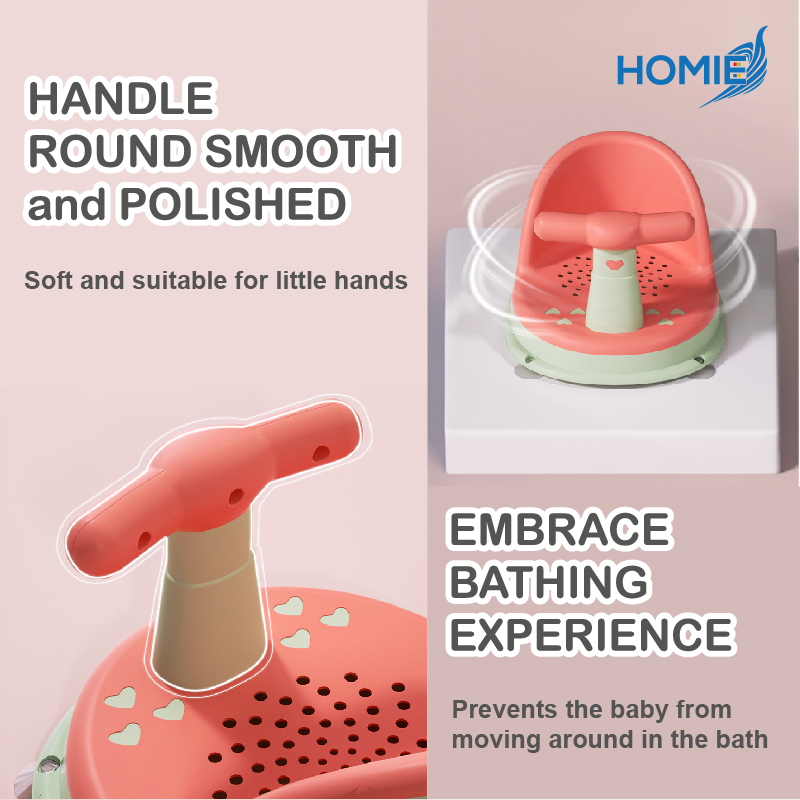 HANDLE ROUND SMOOTH and POLISHED

Soft and suitable for little hands

HOMIE

EMBRACE BATHING EXPERIENCE

Prevents the baby from moving around in the bath